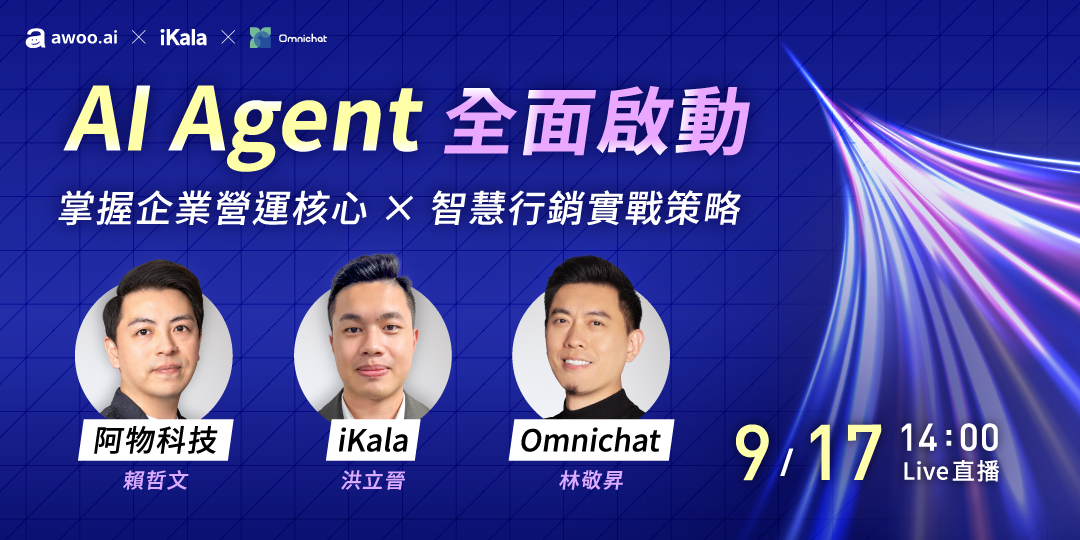 awoo.ai × iKala × Omnichat

AI Agent 全面啟動

掌握企業營運核心 × 智慧行銷實戰策略

阿物科技
賴哲文

iKala
洪立晉

Omnichat
林敬昇

9/17 14:00
Live直播